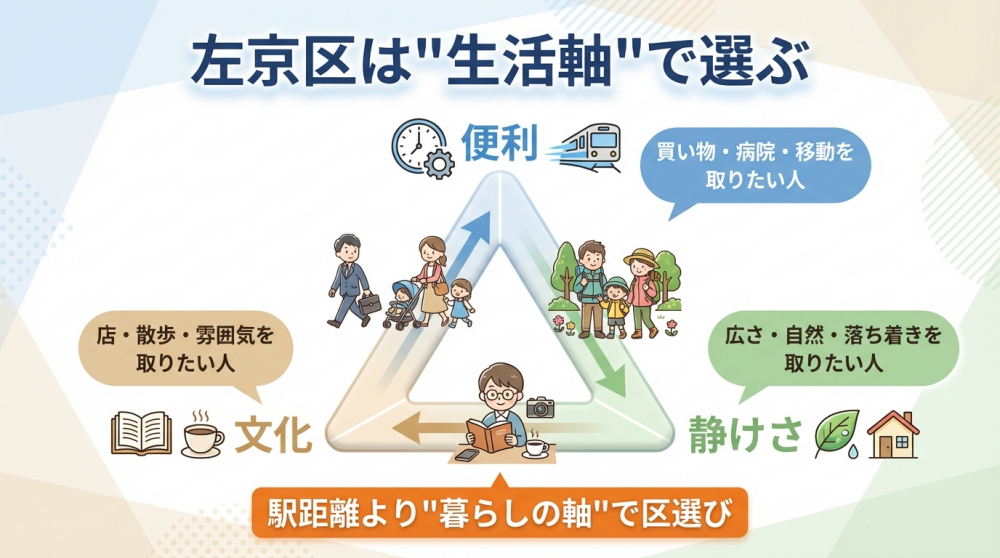 左京区は"生活軸"で選ぶ

便利

買い物・病院・移動を取りたい人

店・散歩・雰囲気を取りたい人

広さ・自然・落ち着きを取りたい人

文化

静けさ

駅距離より"暮らしの軸"で区選び